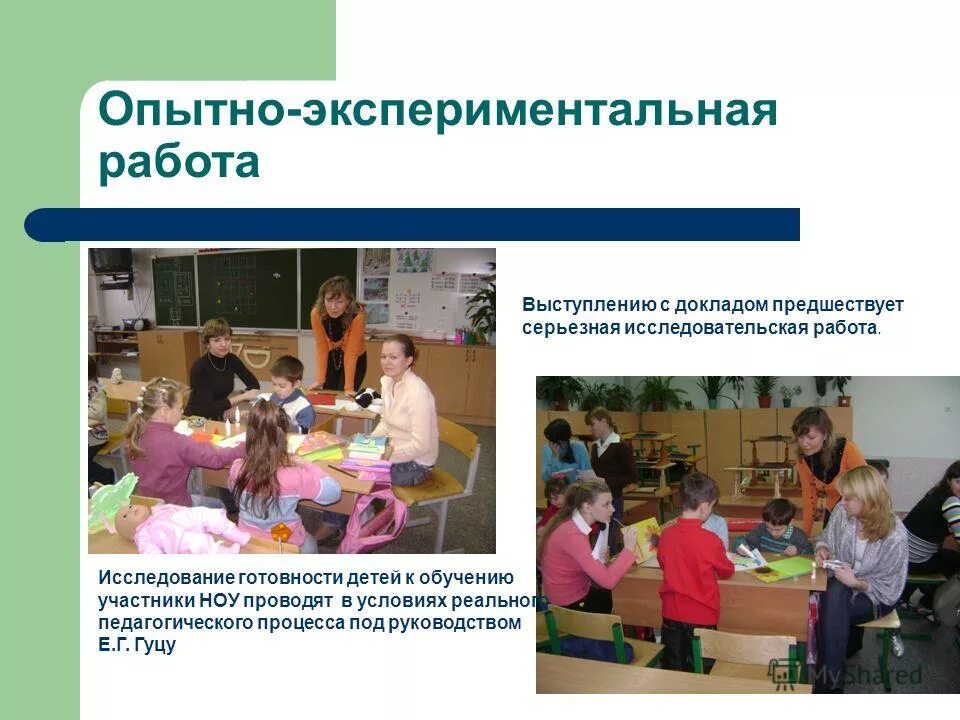 Опытно-экспериментальная работа

Выступлению с докладом предшествует серьезная исследовательская работа.

Исследование готовности детей к обучению участники НОУ проводят в условиях реального педагогического процесса под руководством Е.Г. Гуцу

MyShared